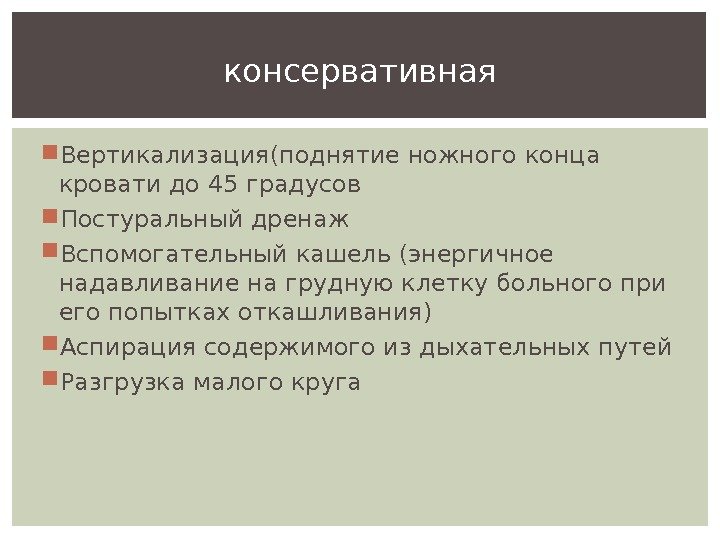 консервативная

Вертикализация(поднятие ножного конца кровати до 45 градусов

Постуральный дренаж

Вспомогательный кашель (энергичное надавливание на грудную клетку больного при его попытках откашливания)

Аспирация содержимого из дыхательных путей

Разгрузка малого круга